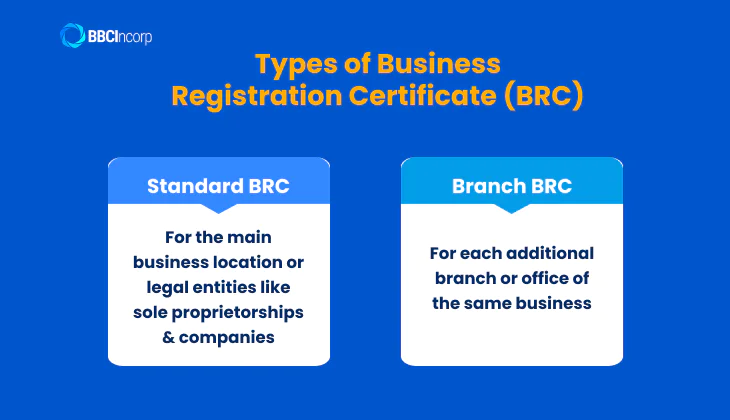 BBCIncorp

Types of Business Registration Certificate (BRC)

Standard BRC

For the main business location or legal entities like sole proprietorships & companies

Branch BRC

For each additional branch or office of the same business